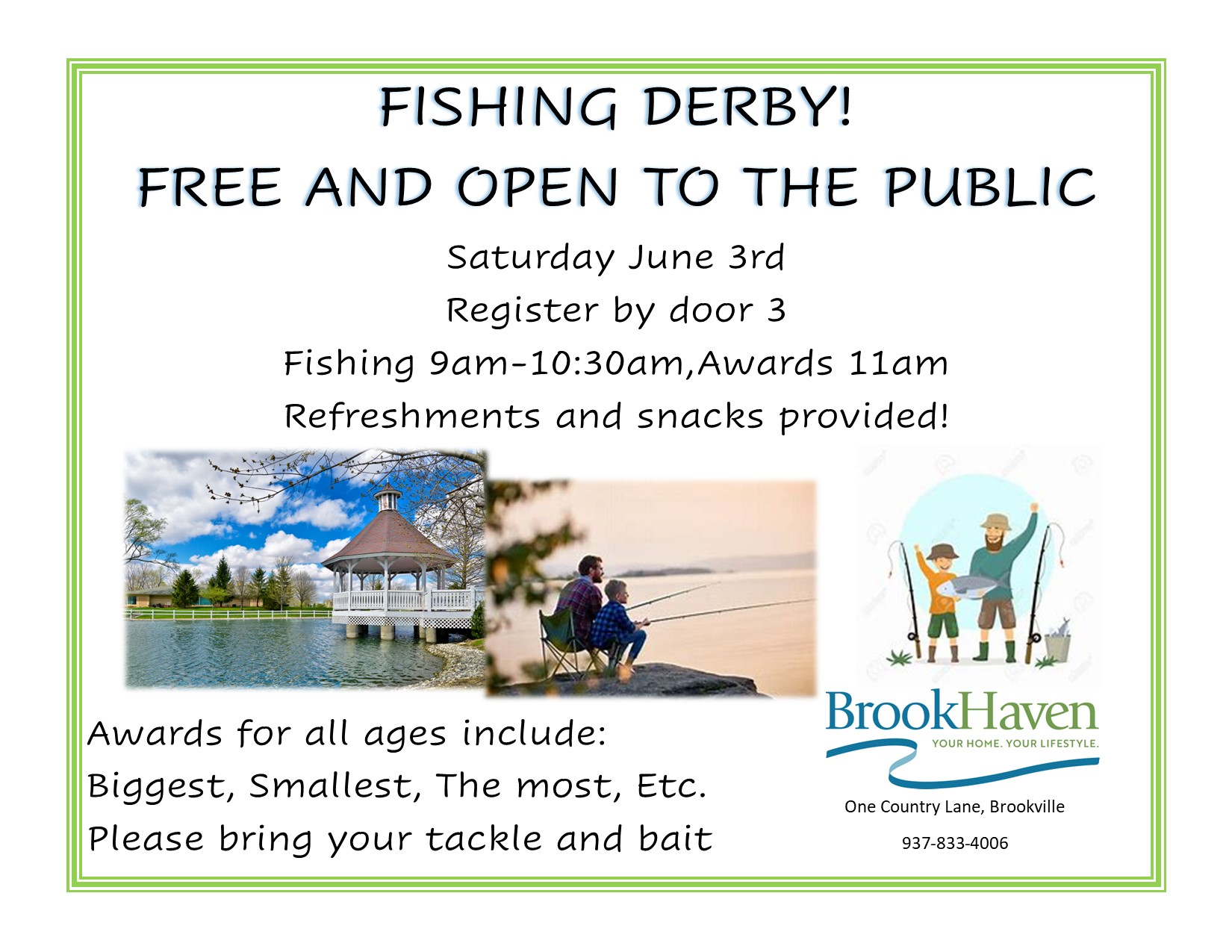 FISHING DERBY!

FREE AND OPEN TO THE PUBLIC

Saturday June 3rd

Register by door 3

Fishing 9am-10:30am,Awards 11am

Refreshments and snacks provided!

Awards for all ages include:

Biggest, Smallest, The most, Etc.

Please bring your tackle and bait

BrookHaven

YOUR HOME. YOUR LIFESTYLE.

One Country Lane, Brookville

937-833-4006